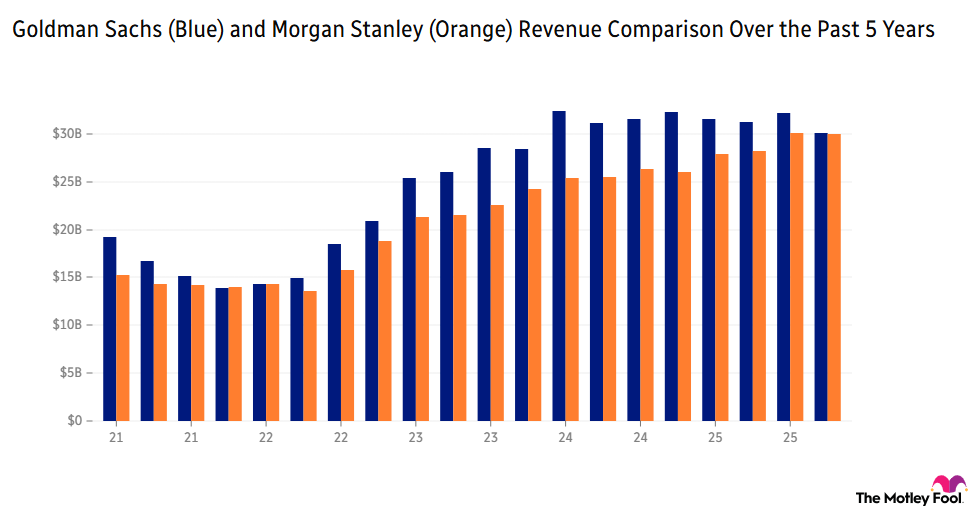 Goldman Sachs (Blue) and Morgan Stanley (Orange) Revenue Comparison Over the Past 5 Years

$30B
$25B
$20B
$15B
$10B
$5B
$0

21
21
22
22
23
23
24
24
25
25

The Motley Fool.